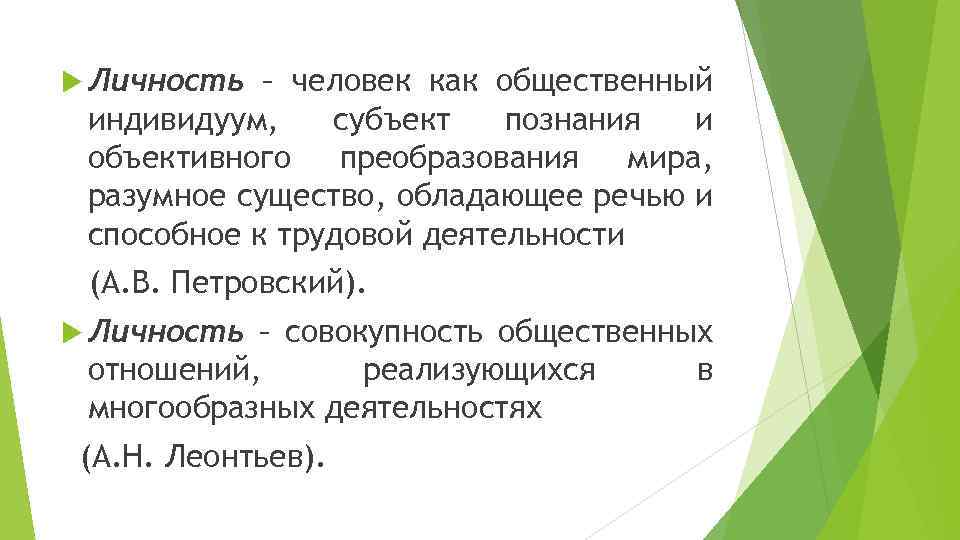 Личность – человек как общественный индивидуум, субъект познания и объективного преобразования мира, разумное существо, обладающее речью и способное к трудовой деятельности

(А.В. Петровский).

Личность – совокупность общественных отношений, реализующихся в многообразных деятельностях

(А.Н. Леонтьев).